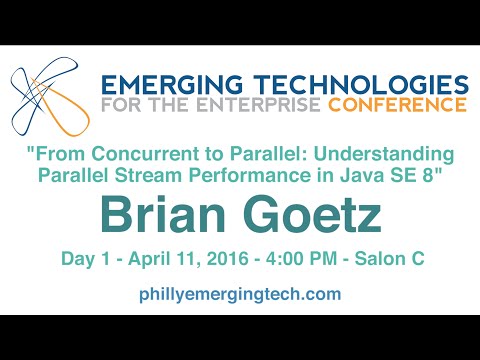 EMERGING TECHNOLOGIES
FOR THE ENTERPRISE CONFERENCE

"From Concurrent to Parallel: Understanding Parallel Stream Performance in Java SE 8"

Brian Goetz

Day 1 - April 11, 2016 - 4:00 PM - Salon C

phillyemergingtech.com